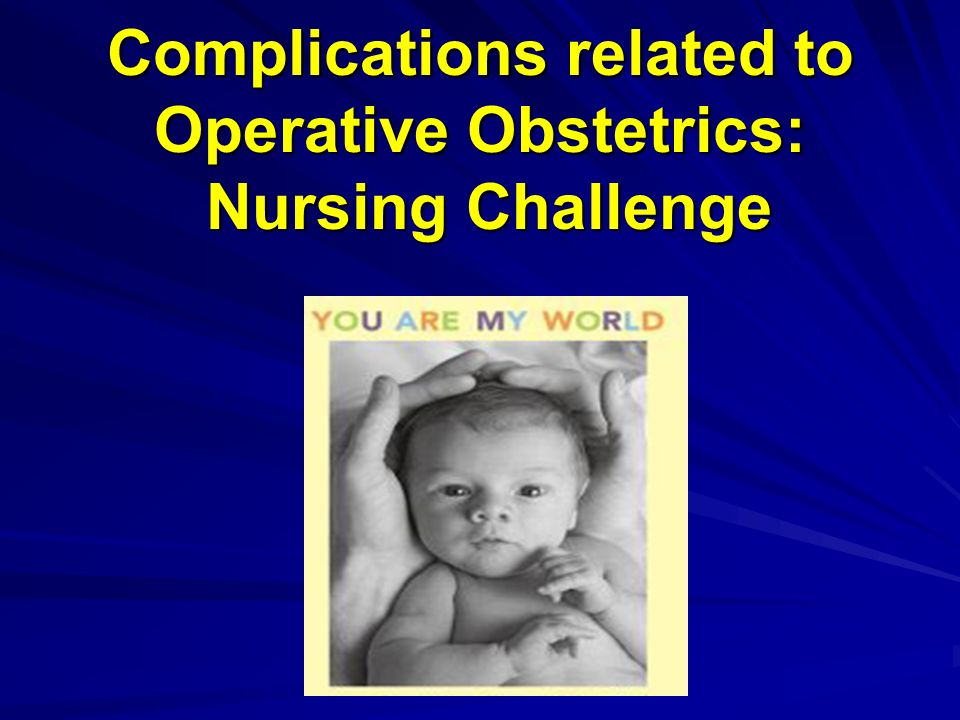 Complications related to Operative Obstetrics: Nursing Challenge

YOU ARE MY WORLD